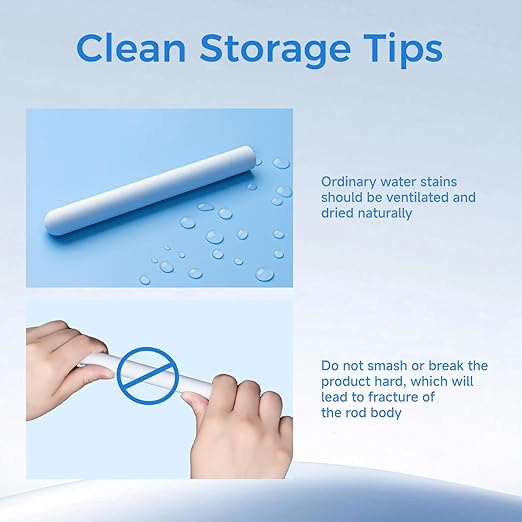 Clean Storage Tips

Ordinary water stains should be ventilated and dried naturally

Do not smash or break the product hard, which will lead to fracture of the rod body